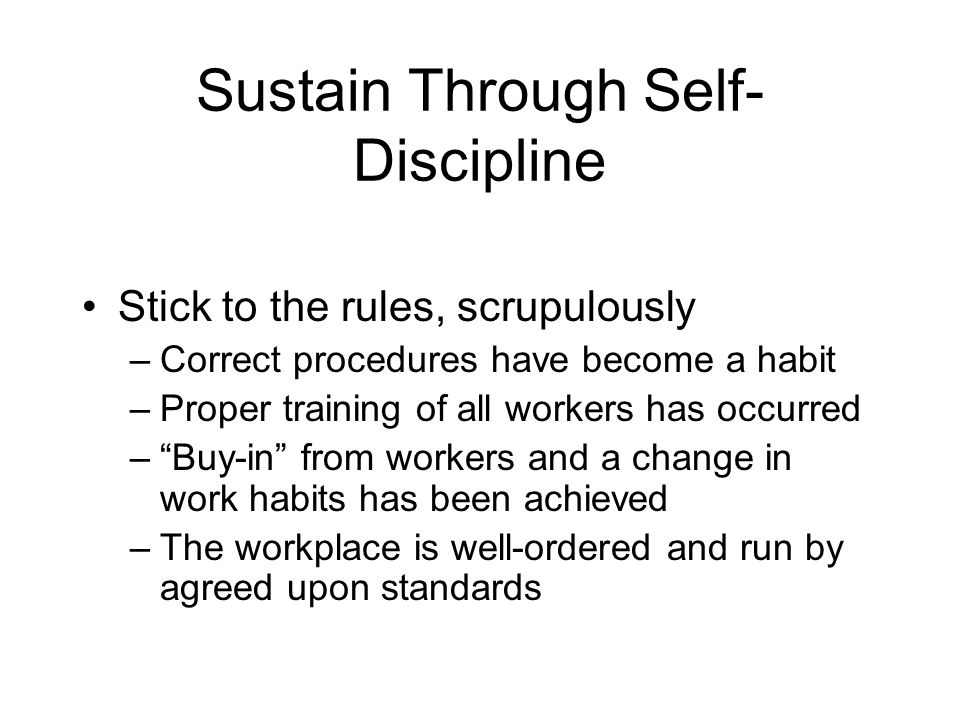 Sustain Through Self-Discipline

• Stick to the rules, scrupulously
– Correct procedures have become a habit
– Proper training of all workers has occurred
– “Buy-in” from workers and a change in work habits has been achieved
– The workplace is well-ordered and run by agreed upon standards